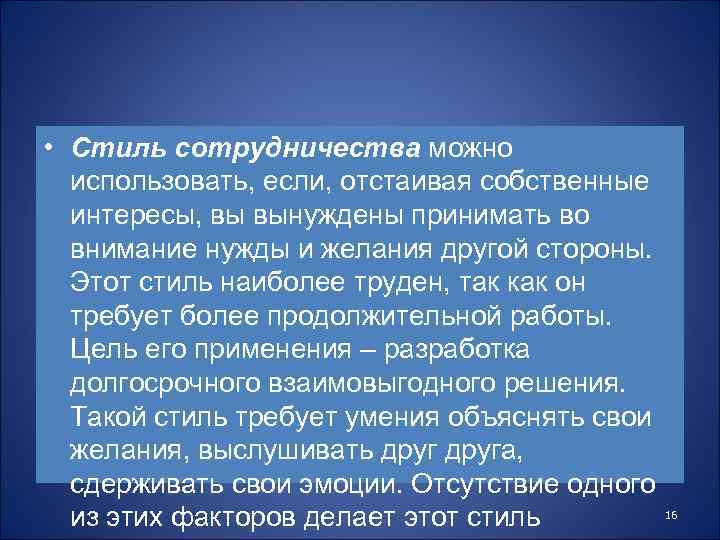 • Стиль сотрудничества можно использовать, если, отстаивая собственные интересы, вы вынуждены принимать во внимание нужды и желания другой стороны. Этот стиль наиболее труден, так как он требует более продолжительной работы. Цель его применения – разработка долгосрочного взаимовыгодного решения. Такой стиль требует умения объяснять свои желания, выслушивать друг друга, сдерживать свои эмоции. Отсутствие одного из этих факторов делает этот стиль

16